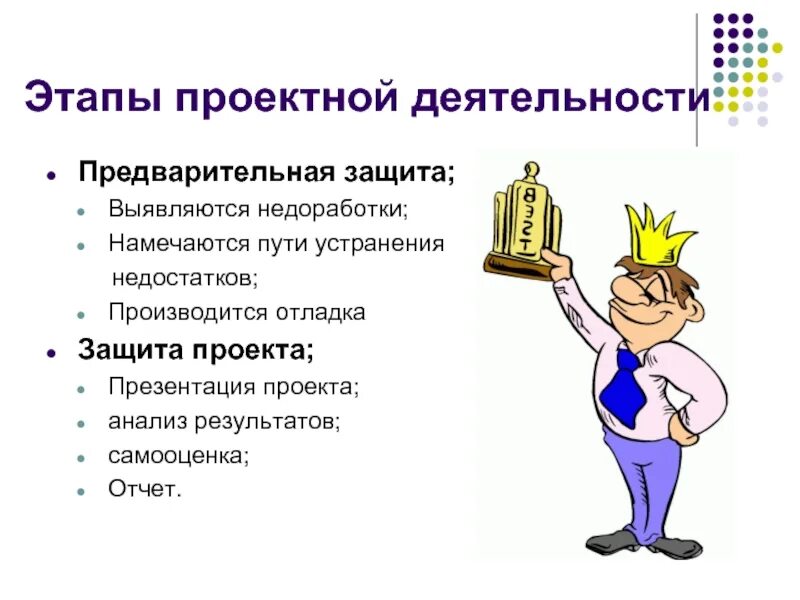 Этапы проектной деятельности

- Предварительная защита;
  - Выявляются недоработки;
  - Намечаются пути устранения недостатков;
  - Производится отладка
- Защита проекта;
  - Презентация проекта;
  - анализ результатов;
  - самооценка;
  - Отчет.

BEST